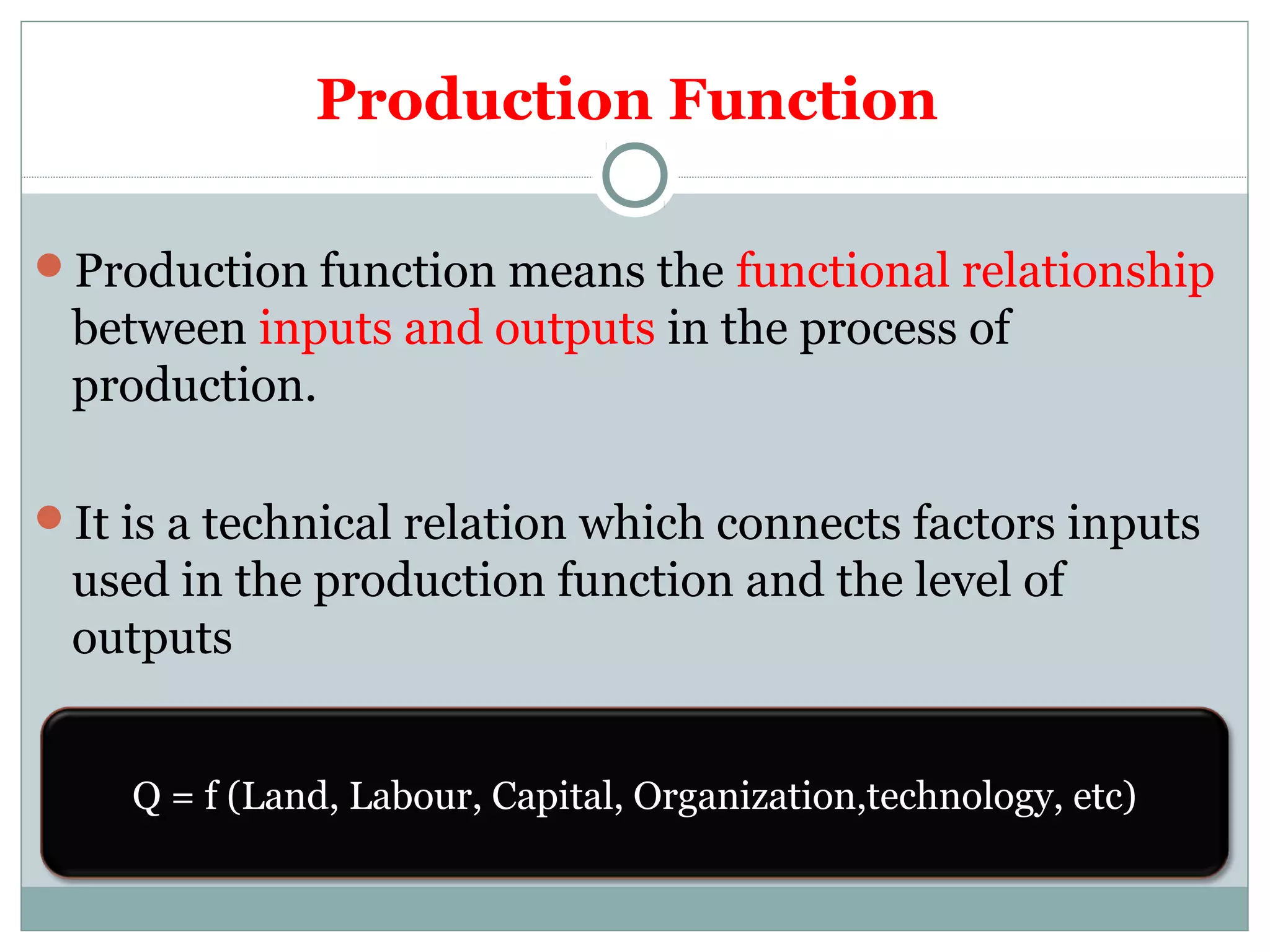 Production Function

Production function means the functional relationship between inputs and outputs in the process of production.

It is a technical relation which connects factors inputs used in the production function and the level of outputs

Q = f (Land, Labour, Capital, Organization,technology, etc)